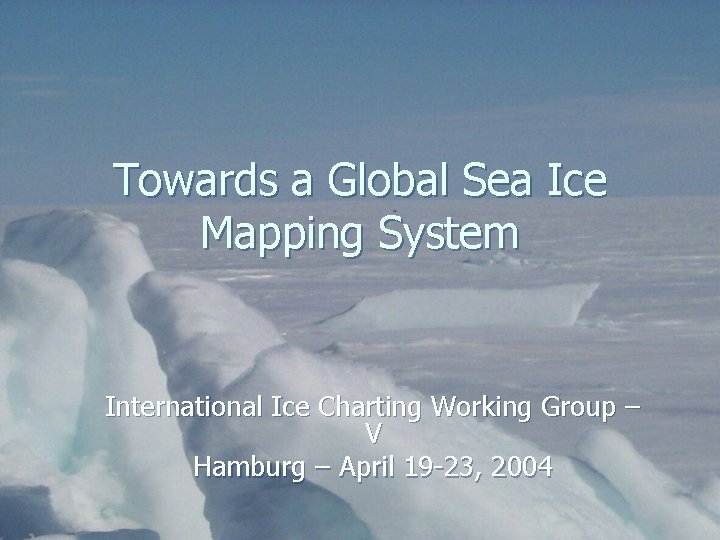 Towards a Global Sea Ice Mapping System

International Ice Charting Working Group – V
Hamburg – April 19-23, 2004